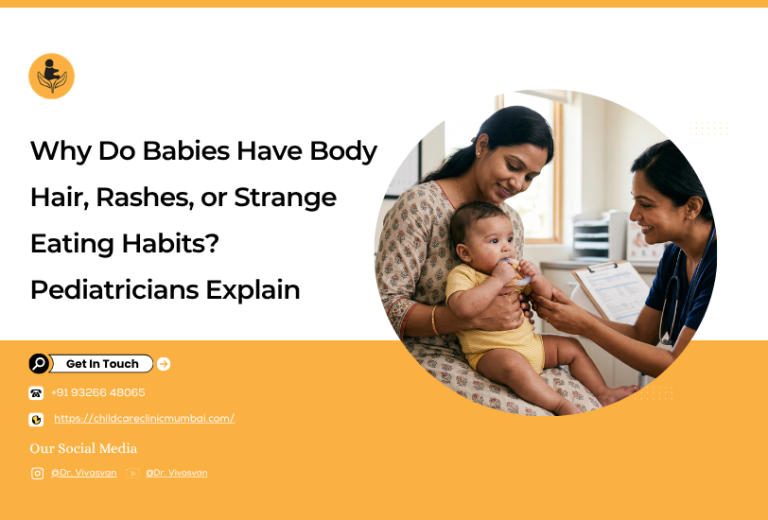 Why Do Babies Have Body Hair, Rashes, or Strange Eating Habits? Pediatricians Explain

Get In Touch

+91 93266 48065

https://childcareclinicmumbai.com/

Our Social Media

@Dr. Vivasvan @Dr. Vivasvan